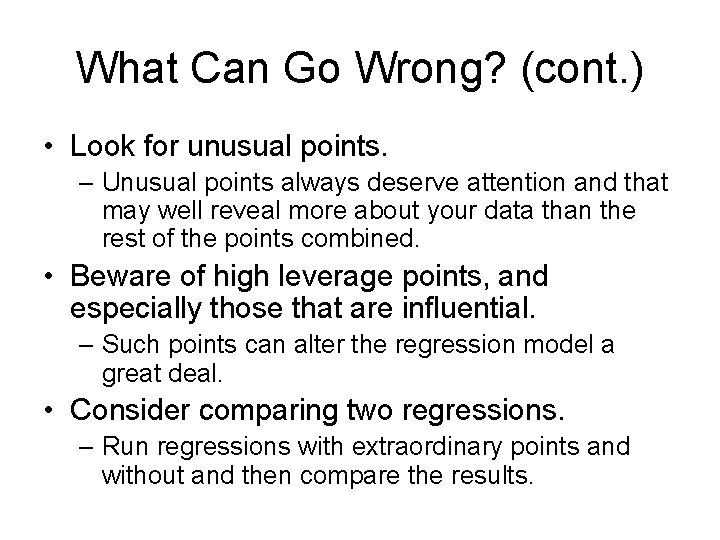 What Can Go Wrong? (cont.)

• Look for unusual points.
– Unusual points always deserve attention and that may well reveal more about your data than the rest of the points combined.

• Beware of high leverage points, and especially those that are influential.
– Such points can alter the regression model a great deal.

• Consider comparing two regressions.
– Run regressions with extraordinary points and without and then compare the results.